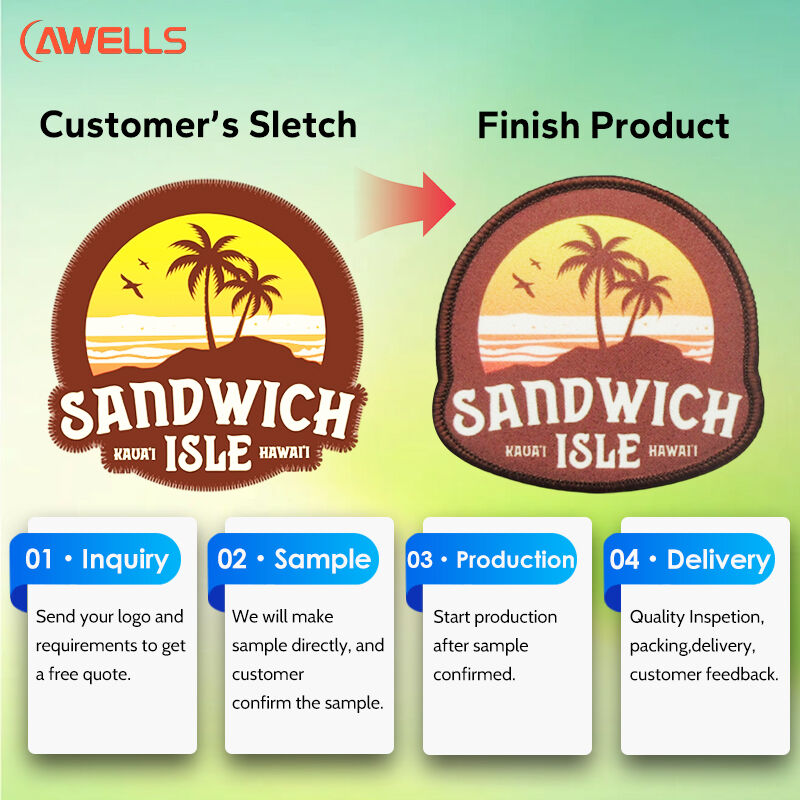 AWELLS

Customer's Sletch

Finish Product

SANDWICH
KAUA'I ISLE HAWAI'I

SANDWICH
KAUA'I ISLE HAWAI'I

01 • Inquiry

Send your logo and requirements to get a free quote.

02 • Sample

We will make sample directly, and customer confirm the sample.

03 • Production

Start production after sample confirmed.

04 • Delivery

Quality Inspetion, packing,delivery, customer feedback.